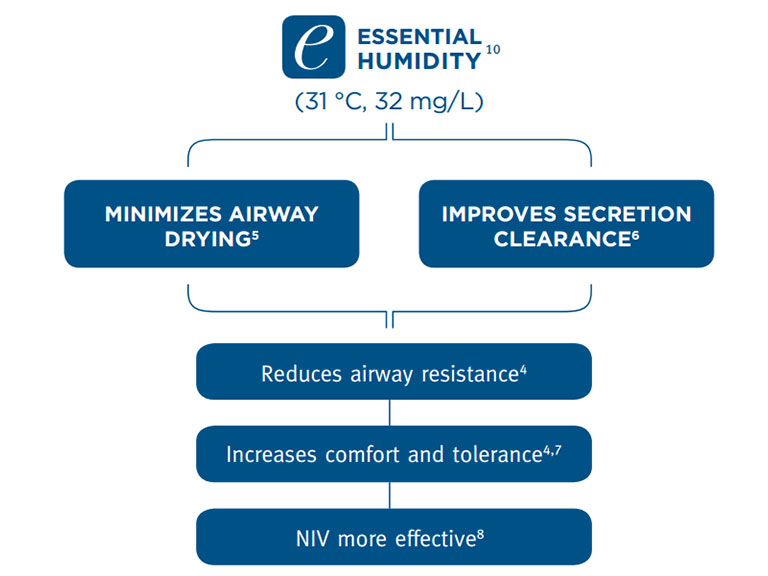 e ESSENTIAL HUMIDITY$^{10}$

(31 °C, 32 mg/L)

MINIMIZES AIRWAY DRYING$^{5}$

IMPROVES SECRETION CLEARANCE$^{6}$

Reduces airway resistance$^{4}$

Increases comfort and tolerance$^{4,7}$

NIV more effective$^{8}$